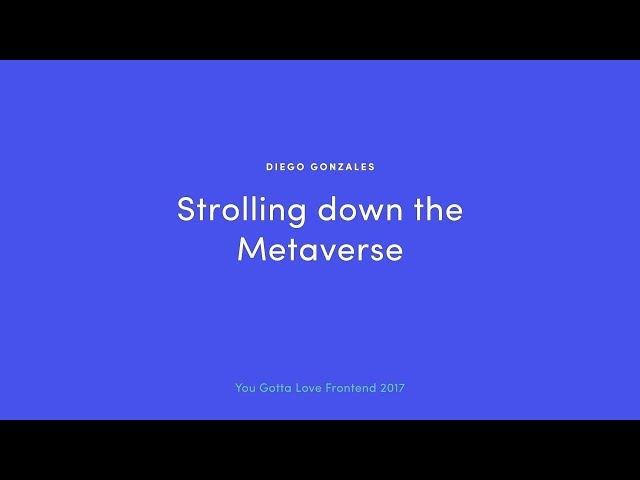 DIEGO GONZALES

Strolling down the Metaverse

You Gotta Love Frontend 2017